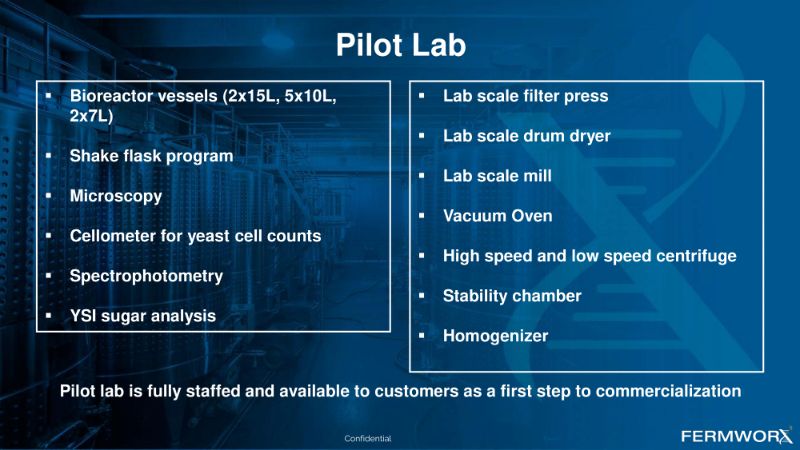 Pilot Lab

▪ Bioreactor vessels (2x15L, 5x10L, 2x7L)

▪ Shake flask program

▪ Microscopy

▪ Cellometer for yeast cell counts

▪ Spectrophotometry

▪ YSI sugar analysis

▪ Lab scale filter press

▪ Lab scale drum dryer

▪ Lab scale mill

▪ Vacuum Oven

▪ High speed and low speed centrifuge

▪ Stability chamber

▪ Homogenizer

Pilot lab is fully staffed and available to customers as a first step to commercialization

Confidential

FERMWORX